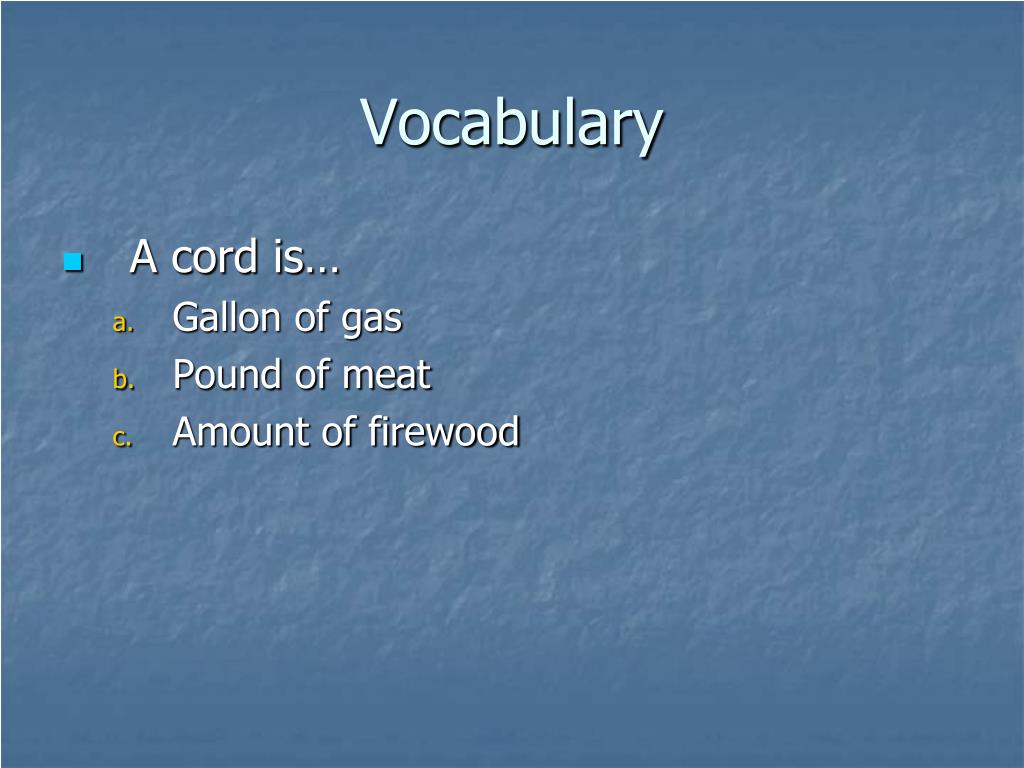 Vocabulary

A cord is…

a. Gallon of gas
b. Pound of meat
c. Amount of firewood